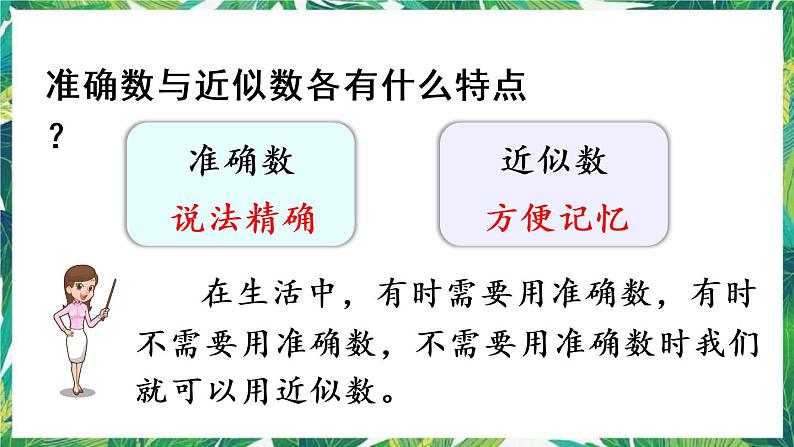 准确数与近似数各有什么特点？

准确数
说法精确

近似数
方便记忆

在生活中，有时需要用准确数，有时不需要用准确数，不需要用准确数时我们就可以用近似数。